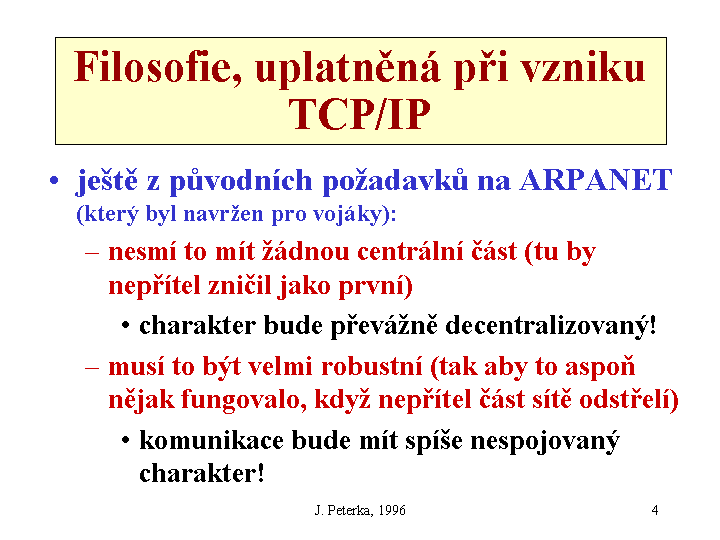 Filosofie, uplatněná při vzniku TCP/IP

• ještě z původních požadavků na ARPANET (který byl navržen pro vojáky):
– nesmí to mít žádnou centrální část (tu by nepřítel zničil jako první)
• charakter bude převážně decentralizovaný!
– musí to být velmi robustní (tak aby to aspoň nějak fungovalo, když nepřítel část sítě odstřelí)
• komunikace bude mít spíše nespojovaný charakter!

J. Peterka, 1996

4